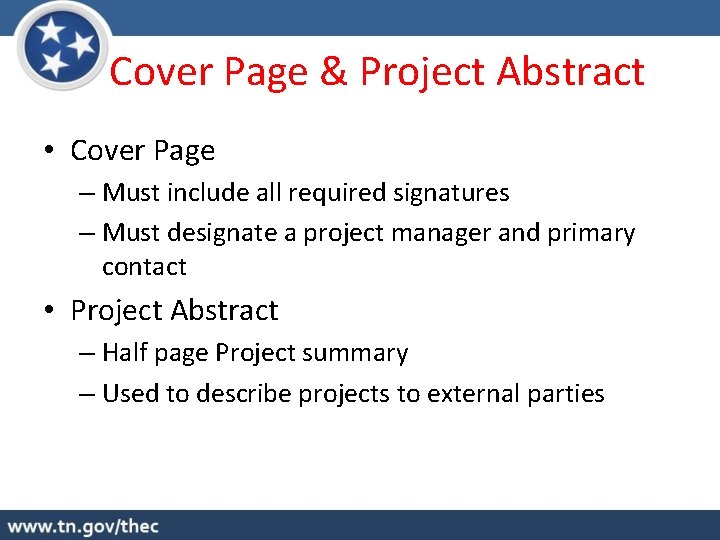 Cover Page & Project Abstract

• Cover Page
– Must include all required signatures
– Must designate a project manager and primary contact

• Project Abstract
– Half page Project summary
– Used to describe projects to external parties

www.tn.gov/thec